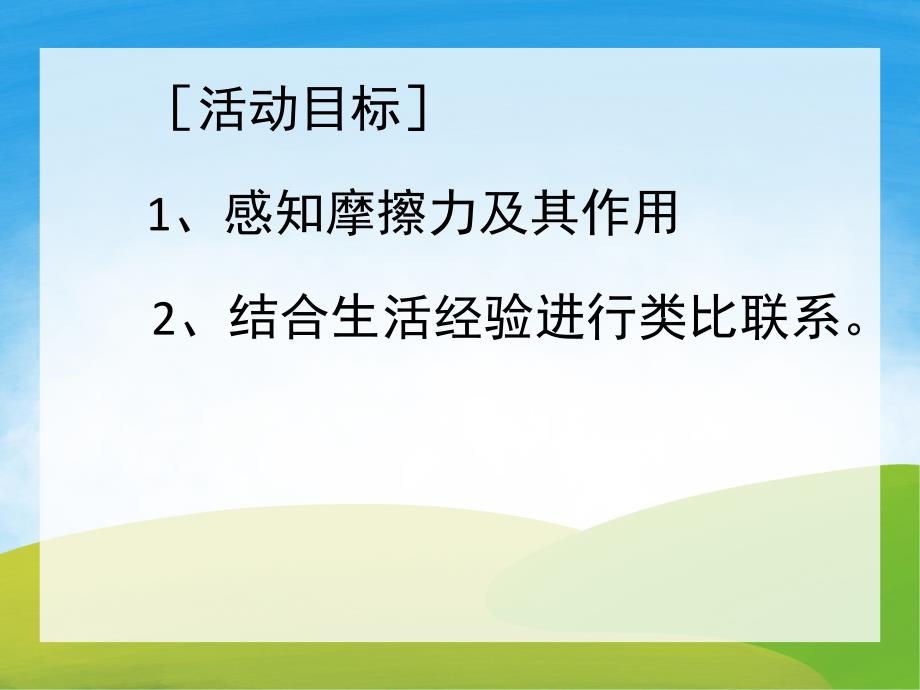 ［活动目标］

1、感知摩擦力及其作用

2、结合生活经验进行类比联系。